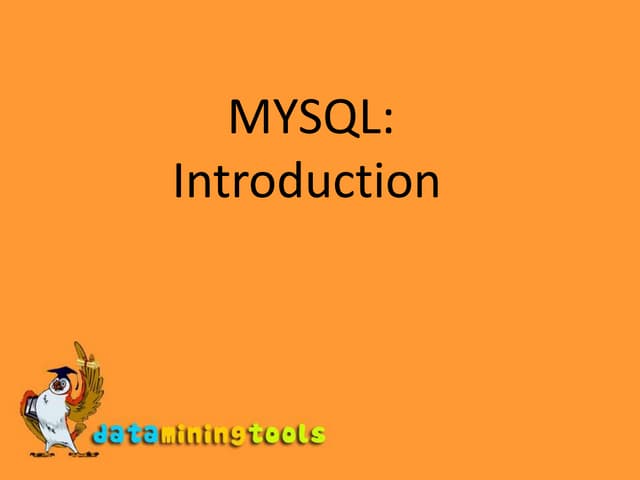 MYSQL:
Introduction

dataminingtools